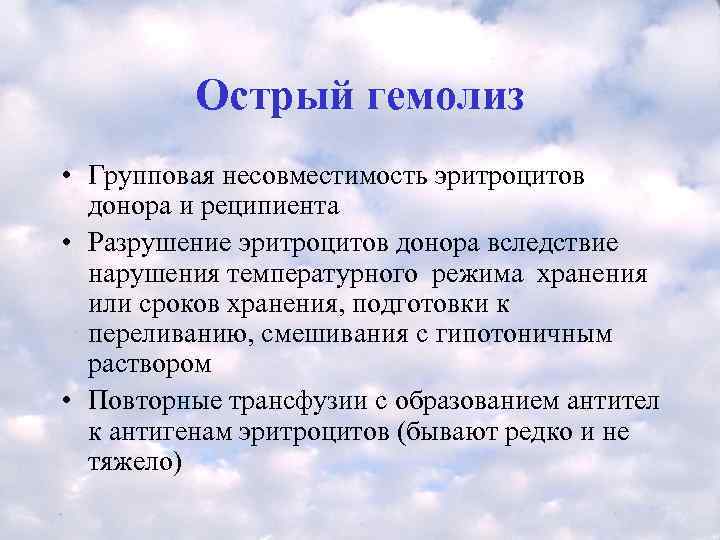 Острый гемолиз

• Групповая несовместимость эритроцитов донора и реципиента
• Разрушение эритроцитов донора вследствие нарушения температурного режима хранения или сроков хранения, подготовки к переливанию, смешивания с гипотоничным раствором
• Повторные трансфузии с образованием антител к антигенам эритроцитов (бывают редко и не тяжело)